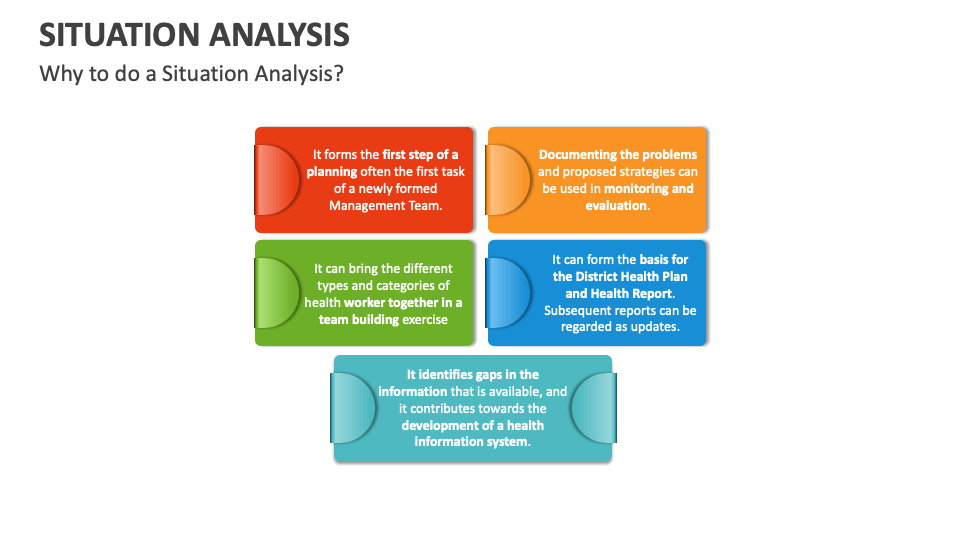 SITUATION ANALYSIS

Why to do a Situation Analysis?

It forms the first step of a planning often the first task of a newly formed Management Team.

Documenting the problems and proposed strategies can be used in monitoring and evaluation.

It can bring the different types and categories of health worker together in a team building exercise

It can form the basis for the District Health Plan and Health Report. Subsequent reports can be regarded as updates.

It identifies gaps in the information that is available, and it contributes towards the development of a health information system.